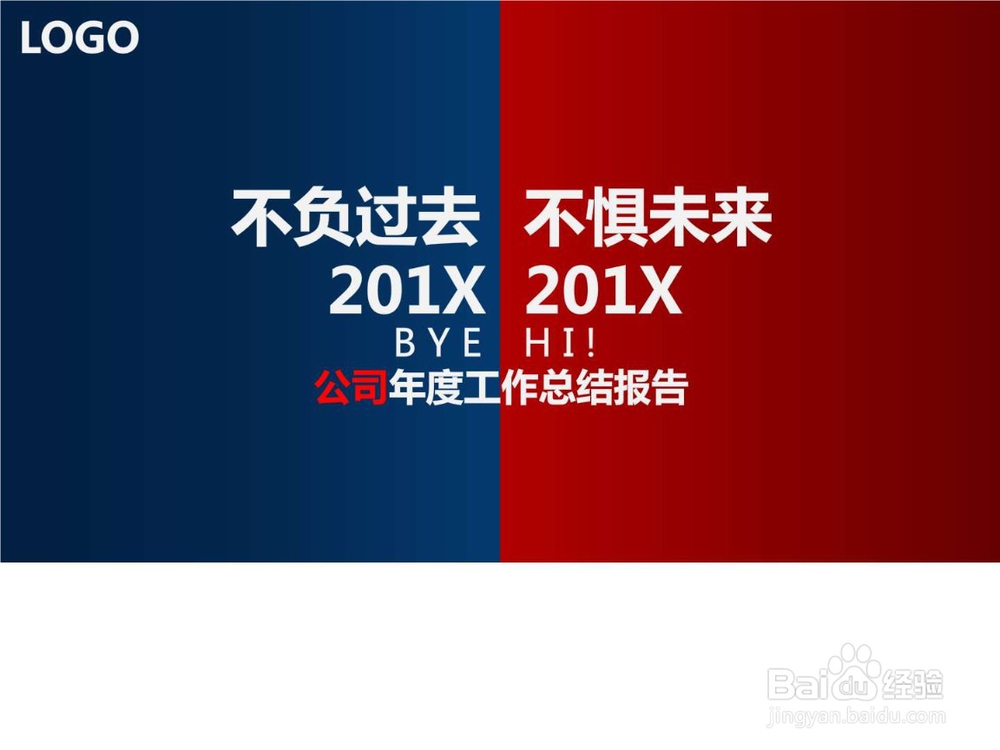 LOGO

不负过去 不惧未来
201X 201X
BYE HI!
公司年度工作总结报告

Baidu经验
jingyan.baidu.com